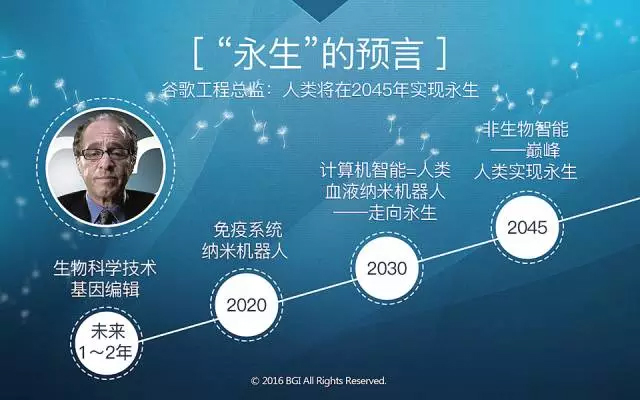 [ “永生”的预言 ]

谷歌工程总监：人类将在2045年实现永生

生物科学技术
基因编辑

未来
1～2年

免疫系统
纳米机器人

2020

计算机智能=人类
血液纳米机器人
——走向永生

2030

非生物智能
——巅峰
人类实现永生

2045

© 2016 BGI All Rights Reserved.